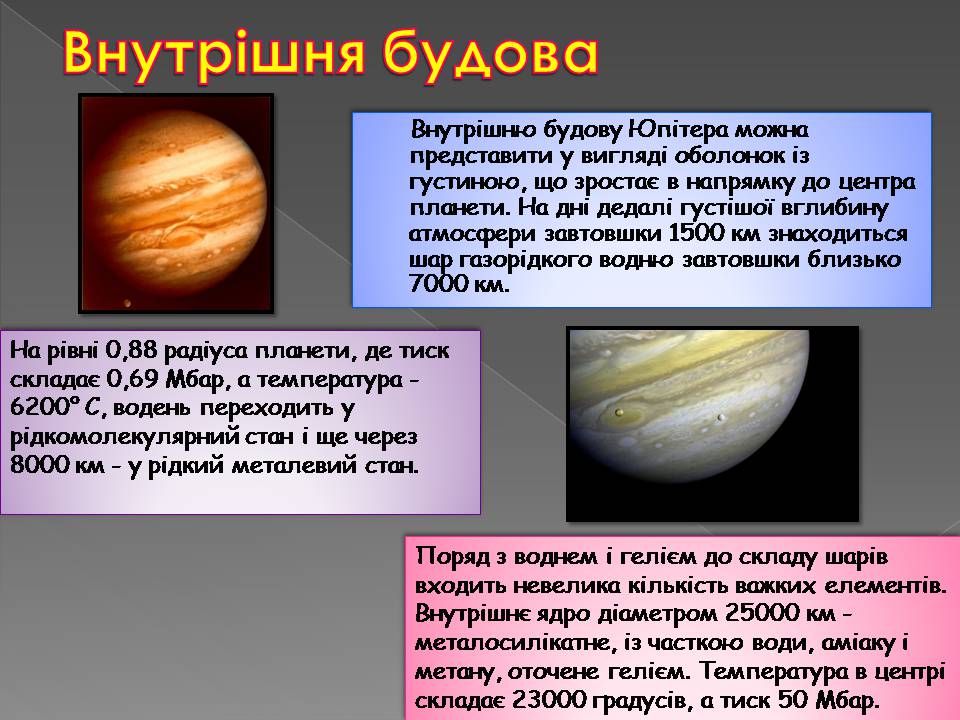 Внутрішня будова

Внутрішню будову Юпітера можна представити у вигляді оболонок із густиною, що зростає в напрямку до центра планети. На дні дедалі густішої вглибину атмосфери завтовшки 1500 км знаходиться шар газорідкого водню завтовшки близько 7000 км.

На рівні 0,88 радіуса планети, де тиск складає 0,69 Мбар, а температура - 6200° С, водень переходить у рідкомолекулярний стан і ще через 8000 км - у рідкий металевий стан.

Поряд з воднем і гелієм до складу шарів входить невелика кількість важких елементів. Внутрішнє ядро діаметром 25000 км - металосилікатне, із часткою води, аміаку і метану, оточене гелієм. Температура в центрі складає 23000 градусів, а тиск 50 Мбар.